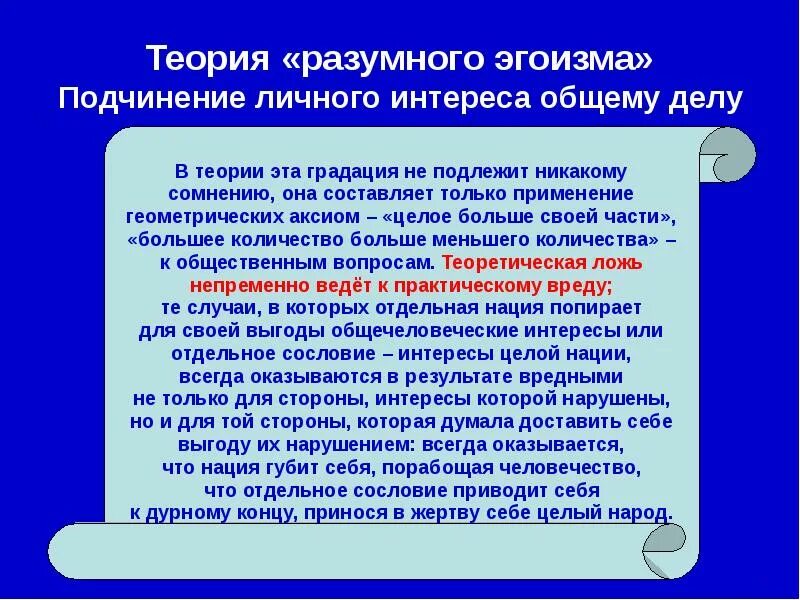 Теория «разумного эгоизма»
Подчинение личного интереса общему делу

В теории эта градация не подлежит никакому сомнению, она составляет только применение геометрических аксиом – «целое больше своей части», «большее количество больше меньшего количества» – к общественным вопросам. Теоретическая ложь непременно ведёт к практическому вреду; те случаи, в которых отдельная нация попирает для своей выгоды общечеловеческие интересы или отдельное сословие – интересы целой нации, всегда оказываются в результате вредными не только для стороны, интересы которой нарушены, но и для той стороны, которая думала доставить себе выгоду их нарушением: всегда оказывается, что нация губит себя, порабощая человечество, что отдельное сословие приводит себя к дурному концу, принося в жертву себе целый народ.